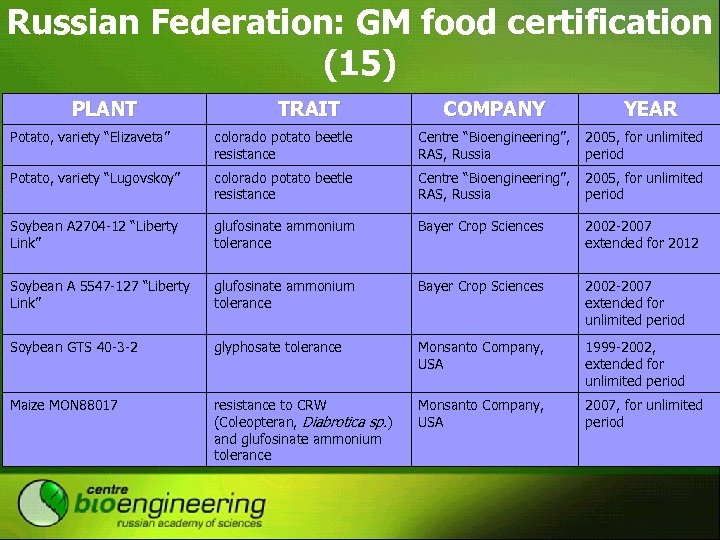 Russian Federation: GM food certification (15)

| PLANT | TRAIT | COMPANY | YEAR |
|---|---|---|---|
| Potato, variety "Elizaveta" | colorado potato beetle resistance | Centre "Bioengineering", RAS, Russia | 2005, for unlimited period |
| Potato, variety "Lugovskoy" | colorado potato beetle resistance | Centre "Bioengineering", RAS, Russia | 2005, for unlimited period |
| Soybean A2704-12 "Liberty Link" | glufosinate ammonium tolerance | Bayer Crop Sciences | 2002-2007 extended for 2012 |
| Soybean A 5547-127 "Liberty Link" | glufosinate ammonium tolerance | Bayer Crop Sciences | 2002-2007 extended for unlimited period |
| Soybean GTS 40-3-2 | glyphosate tolerance | Monsanto Company, USA | 1999-2002, extended for unlimited period |
| Maize MON88017 | resistance to CRW (Coleopteran, Diabrotica sp.) and glufosinate ammonium tolerance | Monsanto Company, USA | 2007, for unlimited period |

centre bioengineering russian academy of sciences